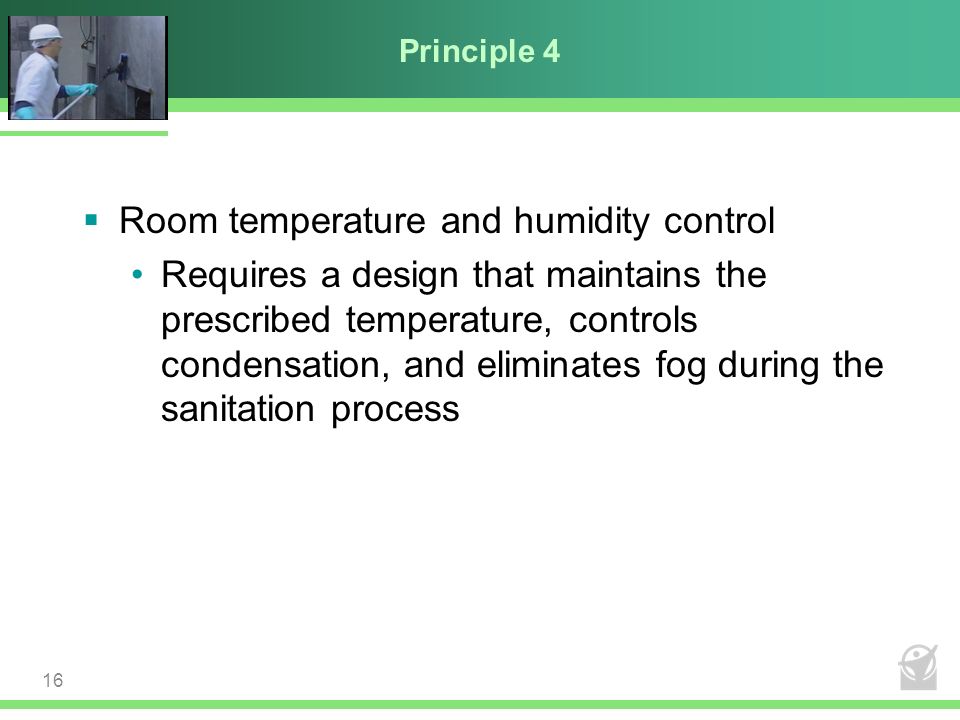 Principle 4

▪ Room temperature and humidity control

• Requires a design that maintains the prescribed temperature, controls condensation, and eliminates fog during the sanitation process

16